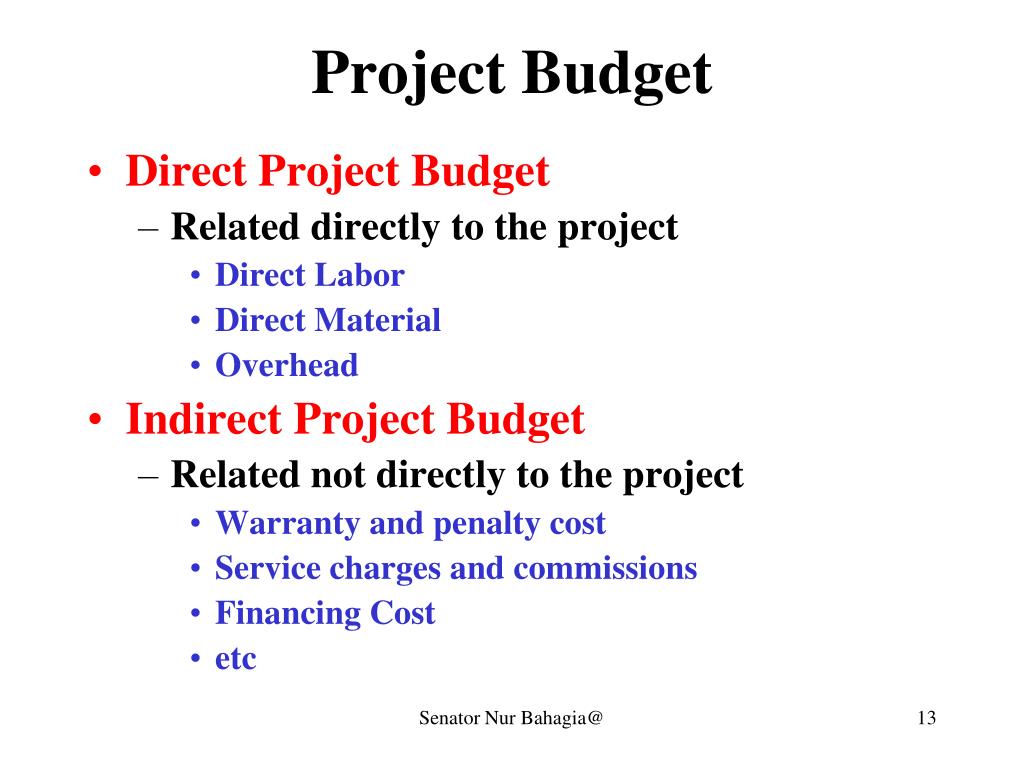 Project Budget

• Direct Project Budget
– Related directly to the project
• Direct Labor
• Direct Material
• Overhead
• Indirect Project Budget
– Related not directly to the project
• Warranty and penalty cost
• Service charges and commissions
• Financing Cost
• etc

Senator Nur Bahagia@

13